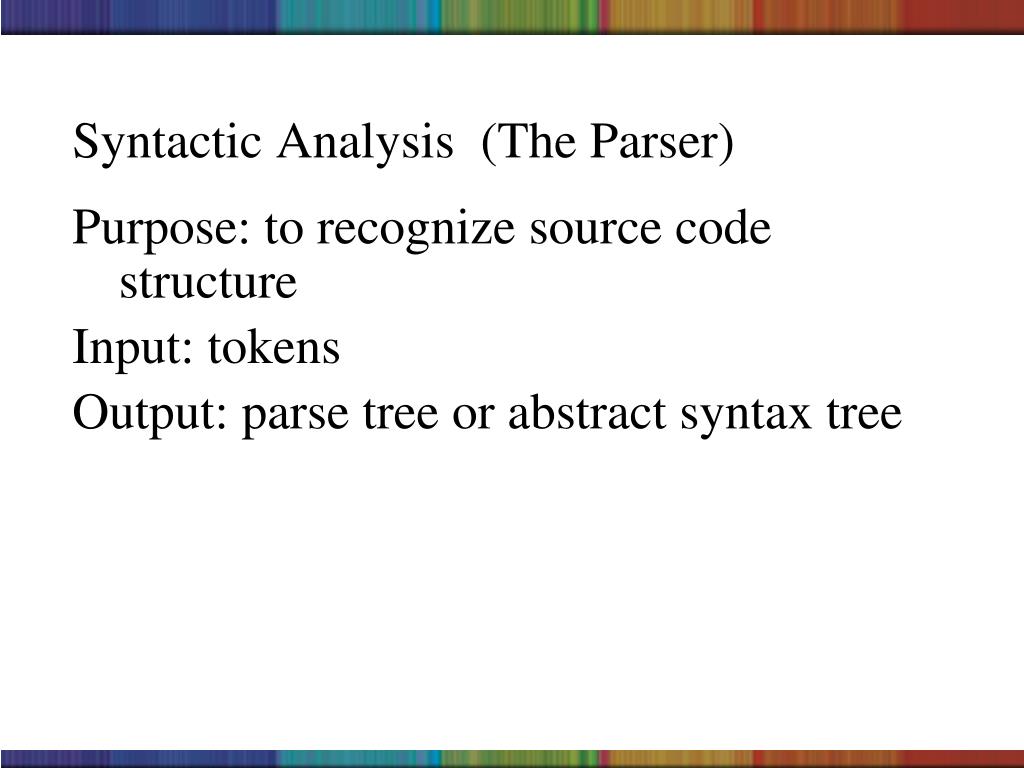 Syntactic Analysis  (The Parser)

Purpose: to recognize source code structure

Input: tokens

Output: parse tree or abstract syntax tree